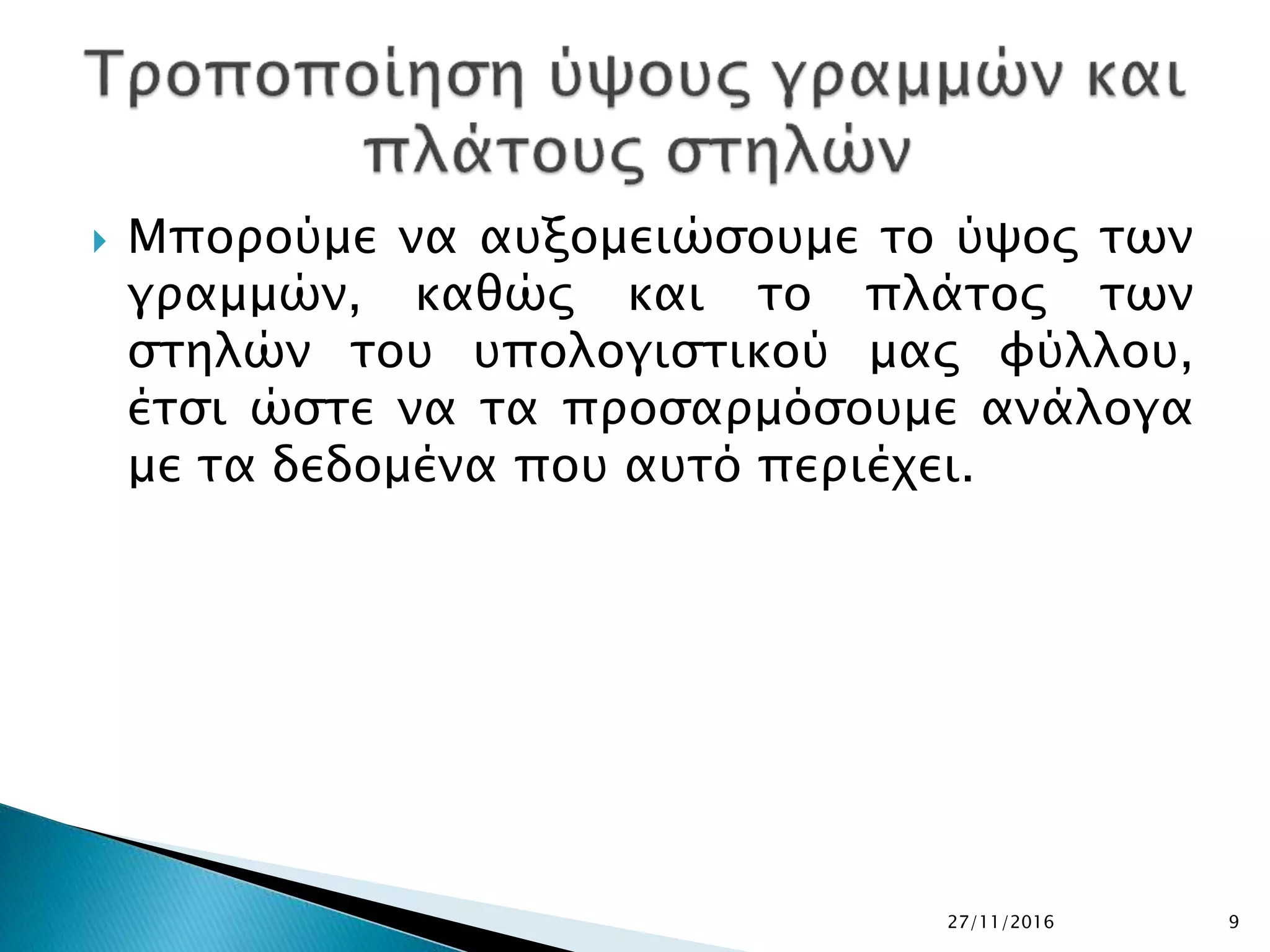 Τροποποίηση ύψους γραμμών και πλάτους στηλών

Μπορούμε να αυξομειώσουμε το ύψος των γραμμών, καθώς και το πλάτος των στηλών του υπολογιστικού μας φύλλου, έτσι ώστε να τα προσαρμόσουμε ανάλογα με τα δεδομένα που αυτό περιέχει.

27/11/2016

9